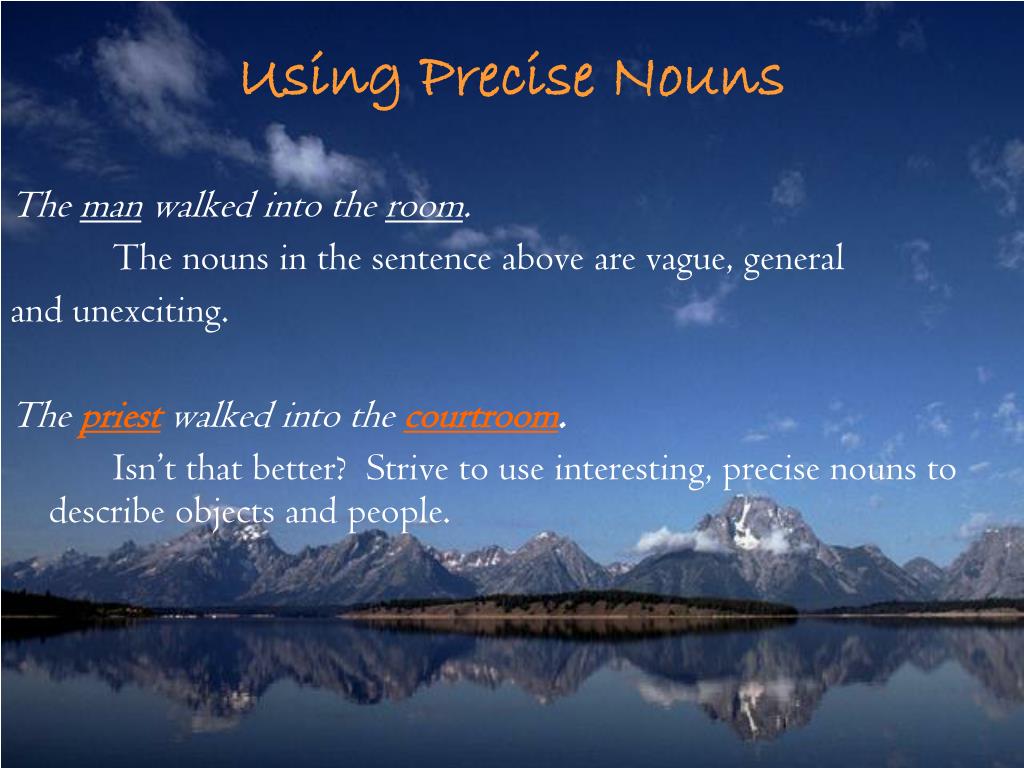 Using Precise Nouns

The man walked into the room.

The nouns in the sentence above are vague, general and unexciting.

The priest walked into the courtroom.

Isn’t that better? Strive to use interesting, precise nouns to describe objects and people.